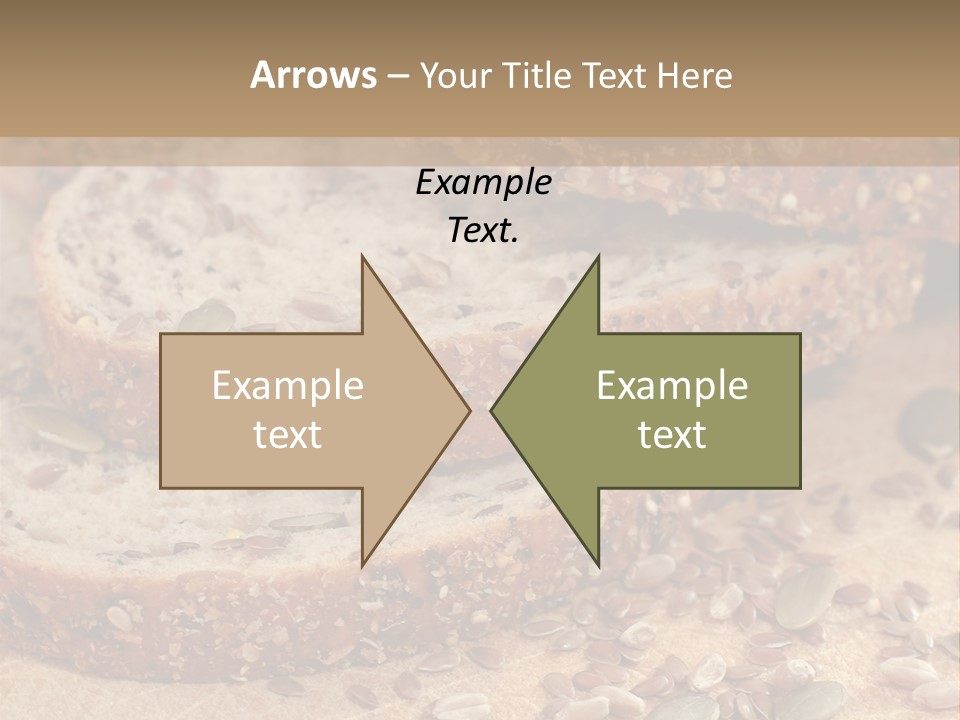 Arrows – Your Title Text Here

Example Text.

Example text

Example text